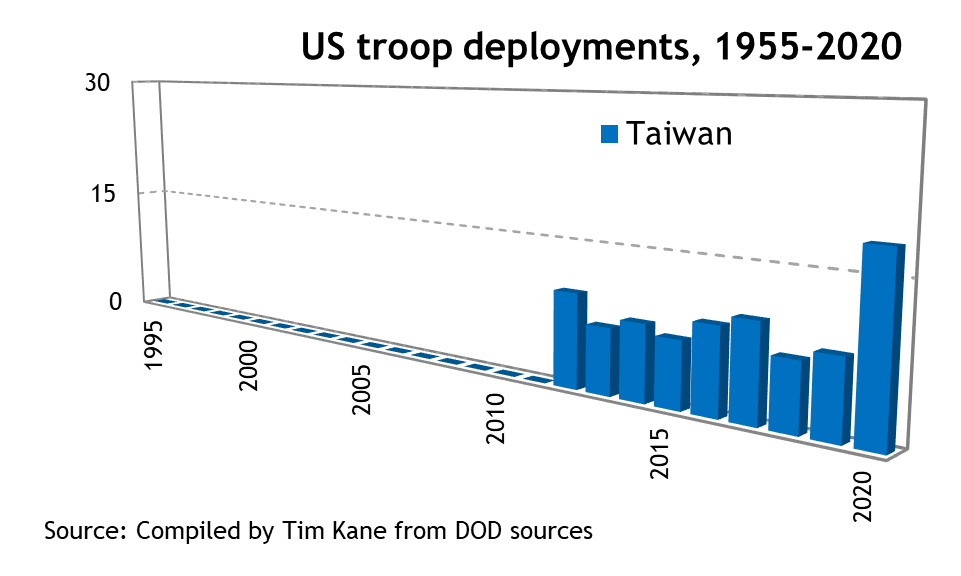 US troop deployments, 1955-2020

30
15
0

Taiwan

1995
2000
2005
2010
2015
2020

Source: Compiled by Tim Kane from DOD sources